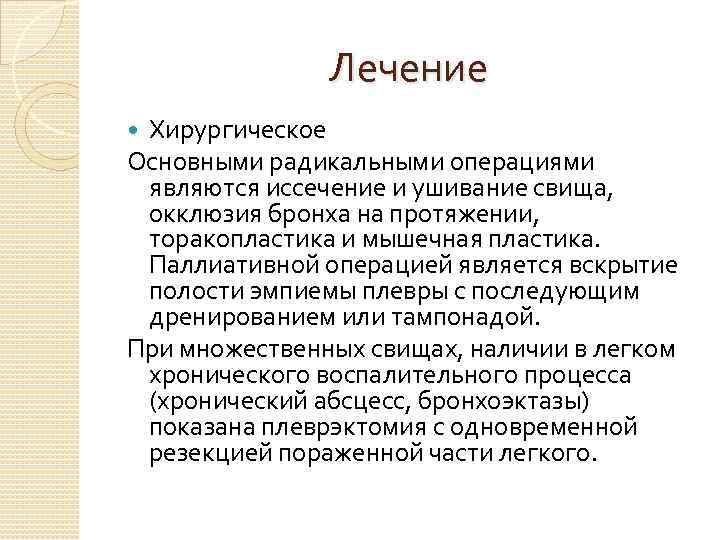 Лечение

Хирургическое

Основными радикальными операциями являются иссечение и ушивание свища, окклюзия бронха на протяжении, торакопластика и мышечная пластика. Паллиативной операцией является вскрытие полости эмпиемы плевры с последующим дренированием или тампонадой.

При множественных свищах, наличии в легком хронического воспалительного процесса (хронический абсцесс, бронхоэктазы) показана плеврэктомия с одновременной резекцией пораженной части легкого.